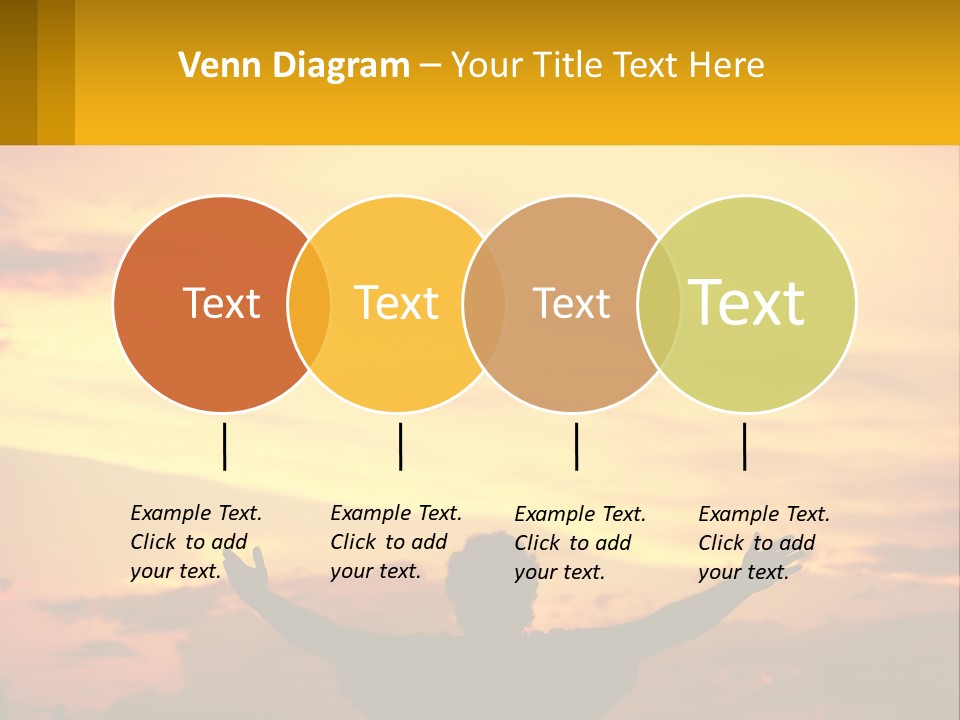 Venn Diagram – Your Title Text Here

Text

Text

Text

Text

Example Text. Click to add your text.

Example Text. Click to add your text.

Example Text. Click to add your text.

Example Text. Click to add your text.